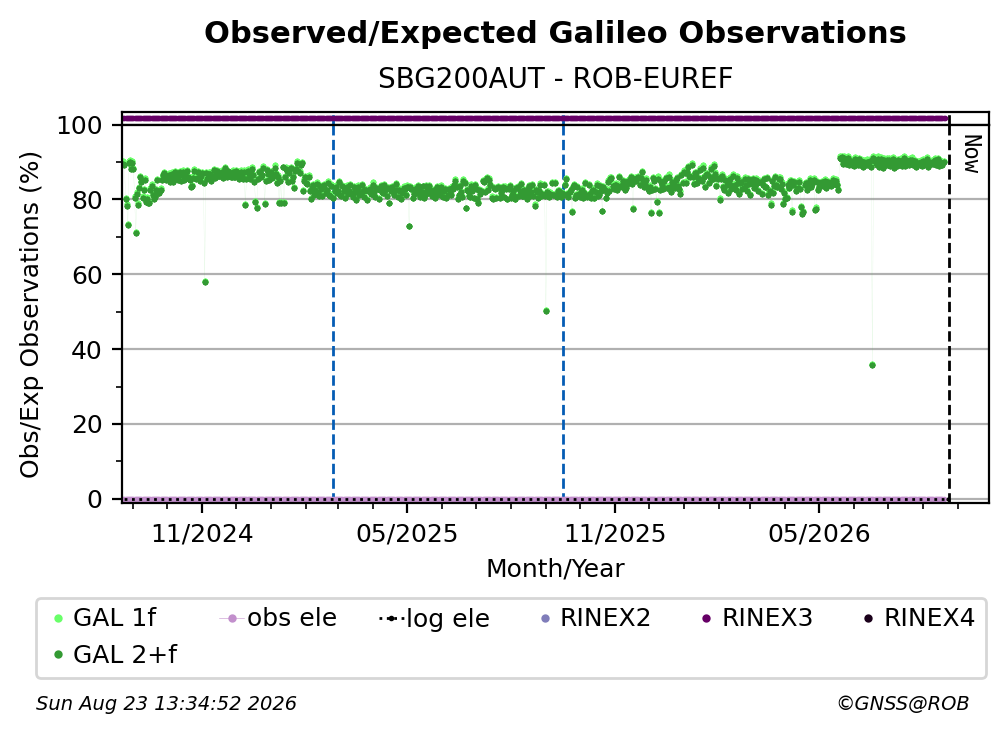 Observed/Expected Galileo Observations
SBG200AUT - ROB-EUREF

Obs/Exp Observations (%)
100
80
60
40
20
0

Now

11/2024
05/2025
11/2025
05/2026
Month/Year

GAL 1f
obs ele
log ele
RINEX2
RINEX3
RINEX4
GAL 2+f

Sun Aug 23 13:34:52 2026
©GNSS@ROB